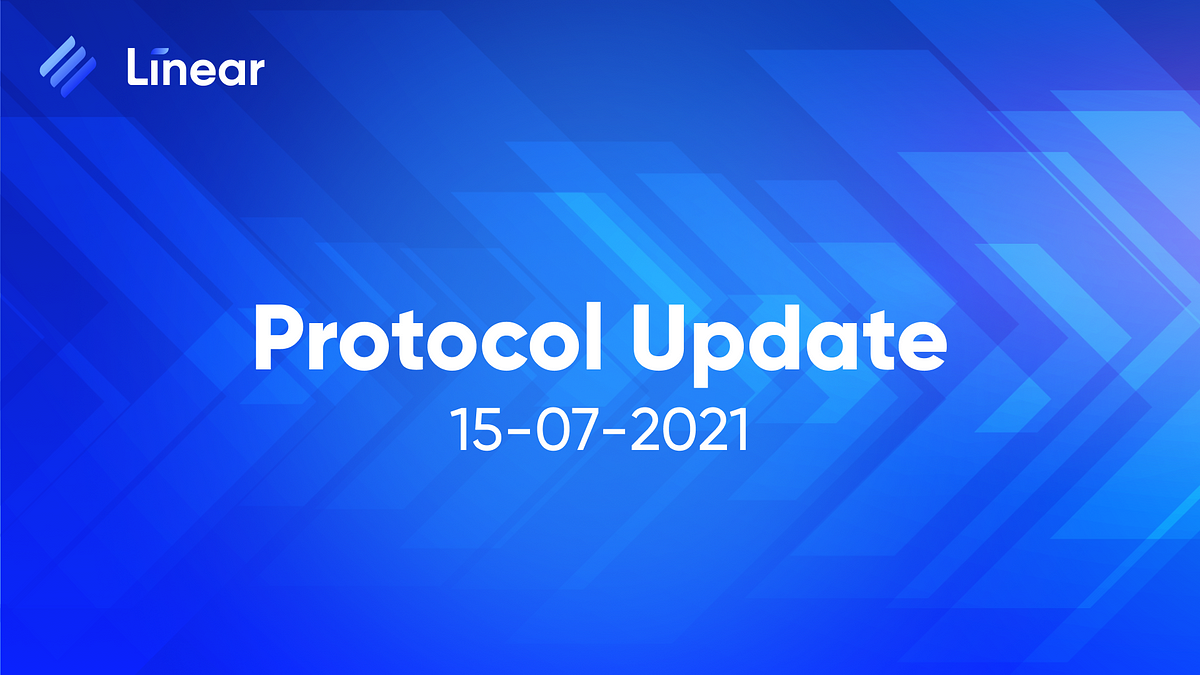 Linear

Protocol Update
15-07-2021